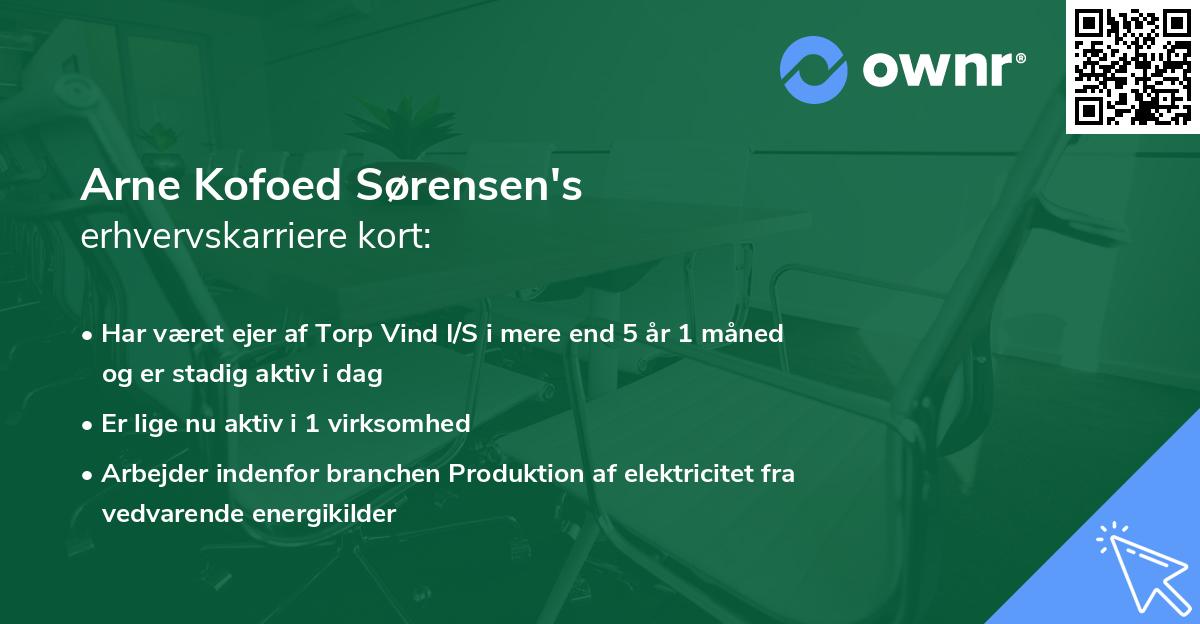 ownr®

Arne Kofoed Sørensen's
erhvervskarriere kort:

• Har været ejer af Torp Vind I/S i mere end 5 år 1 måned og er stadig aktiv i dag

• Er lige nu aktiv i 1 virksomhed

• Arbejder indenfor branchen Produktion af elektricitet fra vedvarende energikilder